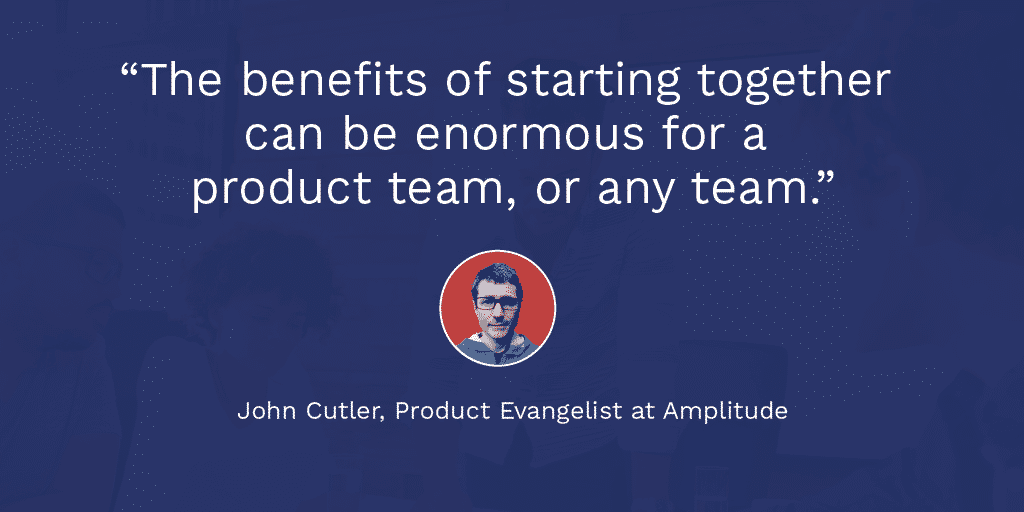 “The benefits of starting together can be enormous for a product team, or any team.”

John Cutler, Product Evangelist at Amplitude